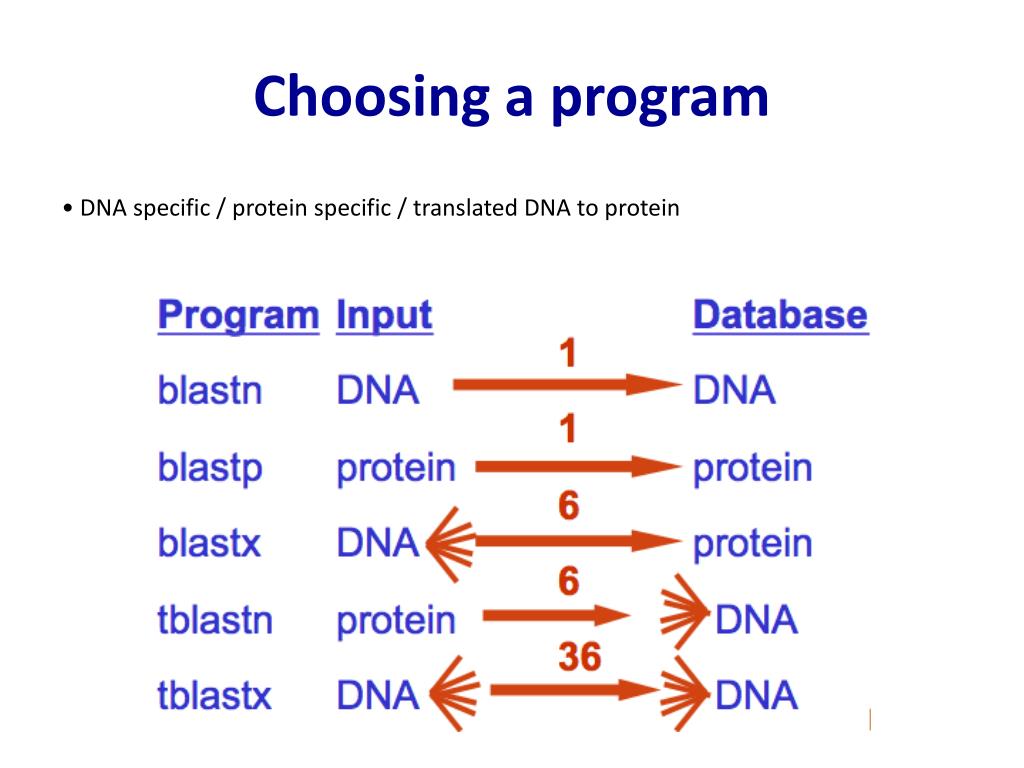 Choosing a program

• DNA specific / protein specific / translated DNA to protein

| Program | Input | | Database |
|---|---|---|---|
| blastn | DNA | 1 | DNA |
| blastp | protein | 1 | protein |
| blastx | DNA | 6 | protein |
| tblastn | protein | 6 | DNA |
| tblastx | DNA | 36 | DNA |